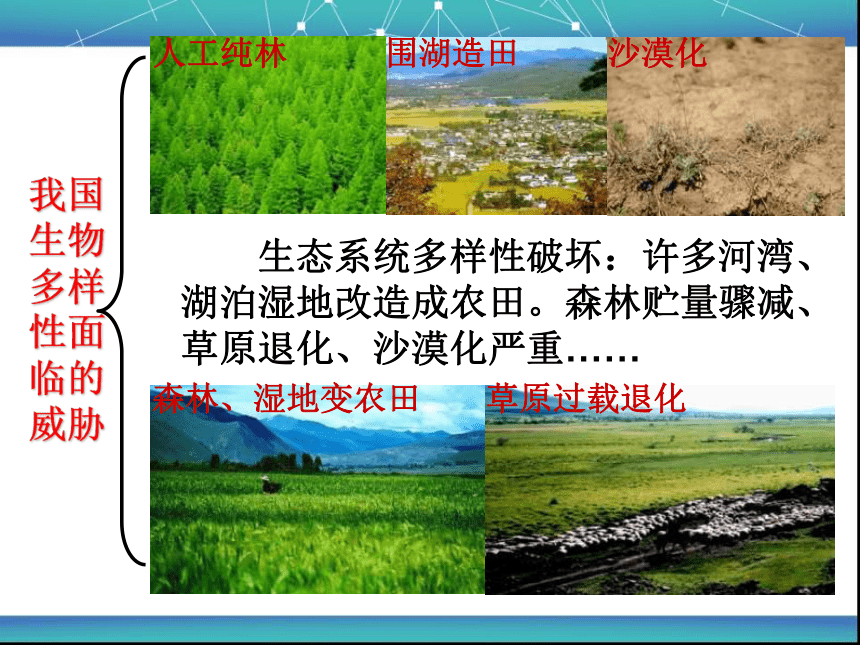 我国生物多样性面临的威胁

人工纯林

围湖造田

沙漠化

生态系统多样性破坏：许多河湾、湖泊湿地改造成农田。森林贮量骤减、草原退化、沙漠化严重……

森林、湿地变农田

草原过载退化